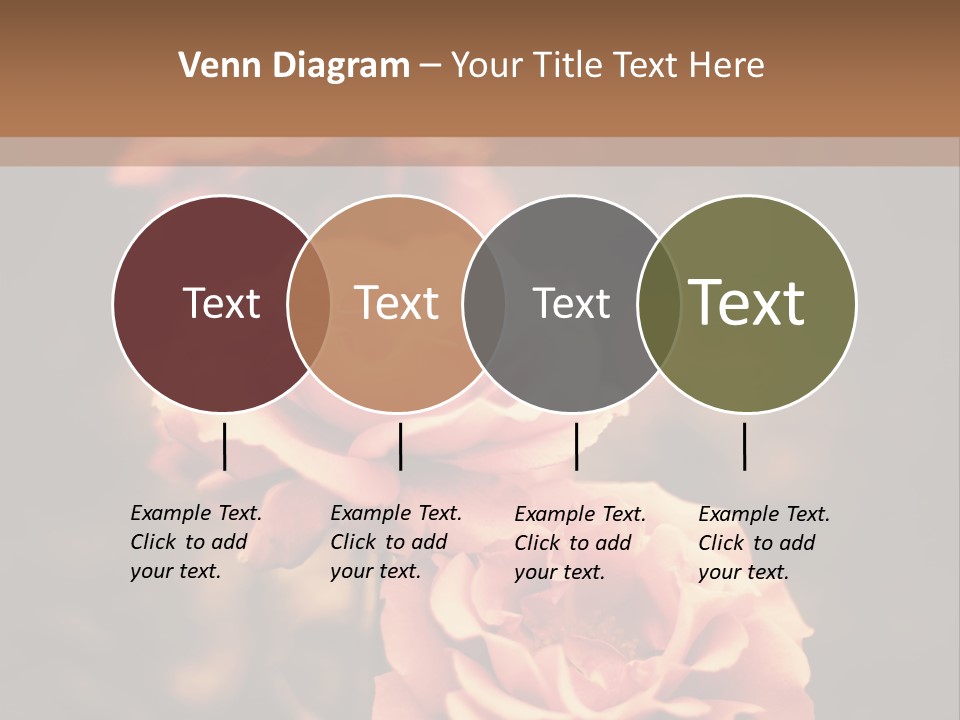 Venn Diagram – Your Title Text Here

Text

Text

Text

Text

Example Text. Click to add your text.

Example Text. Click to add your text.

Example Text. Click to add your text.

Example Text. Click to add your text.